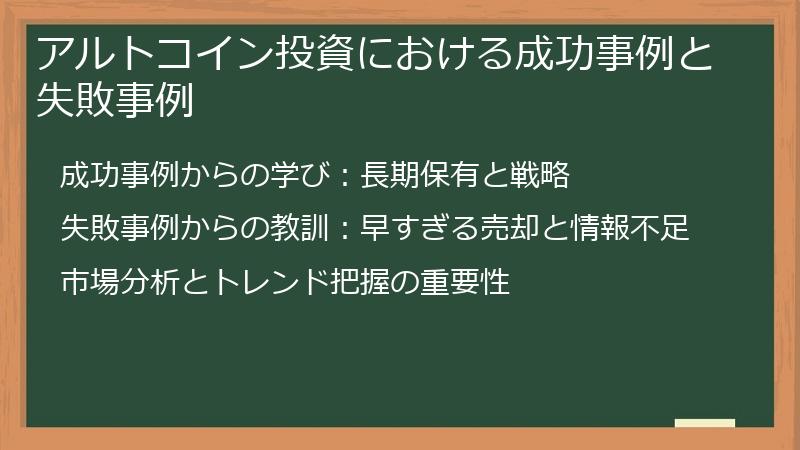 アルトコイン投資における成功事例と失敗事例

成功事例からの学び：長期保有と戦略

失敗事例からの教訓：早すぎる売却と情報不足

市場分析とトレンド把握の重要性